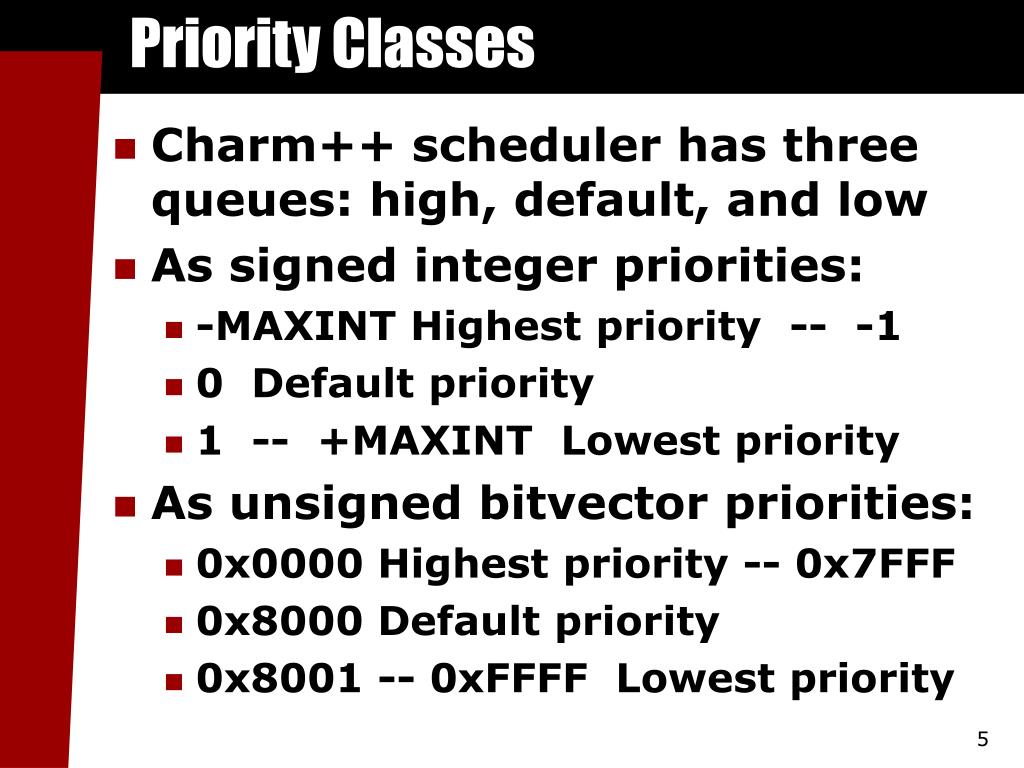 Priority Classes

Charm++ scheduler has three queues: high, default, and low

As signed integer priorities:

-MAXINT Highest priority -- -1

0 Default priority

1 -- +MAXINT Lowest priority

As unsigned bitvector priorities:

0x0000 Highest priority -- 0x7FFF

0x8000 Default priority

0x8001 -- 0xFFFF Lowest priority

5